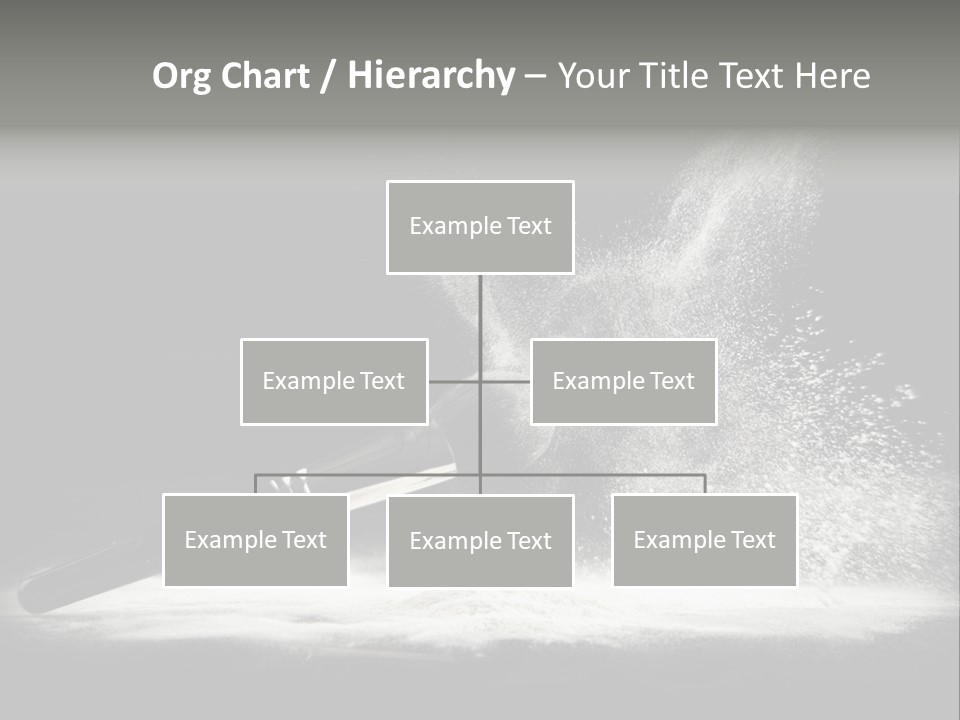 Org Chart / Hierarchy – Your Title Text Here

Example Text

Example Text

Example Text

Example Text

Example Text

Example Text